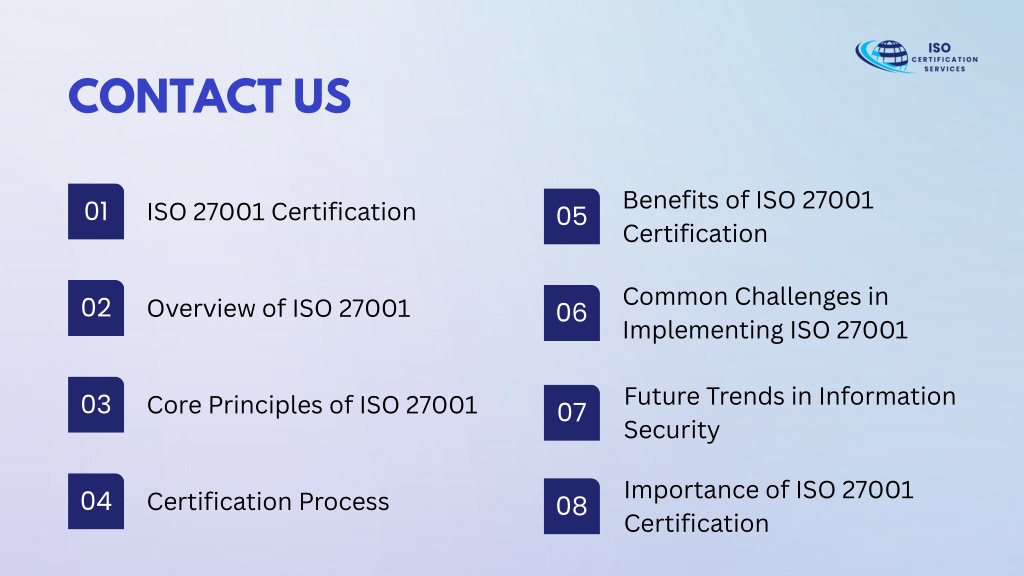 ISO CERTIFICATION SERVICES

CONTACT US

01 ISO 27001 Certification

02 Overview of ISO 27001

03 Core Principles of ISO 27001

04 Certification Process

05 Benefits of ISO 27001 Certification

06 Common Challenges in Implementing ISO 27001

07 Future Trends in Information Security

08 Importance of ISO 27001 Certification